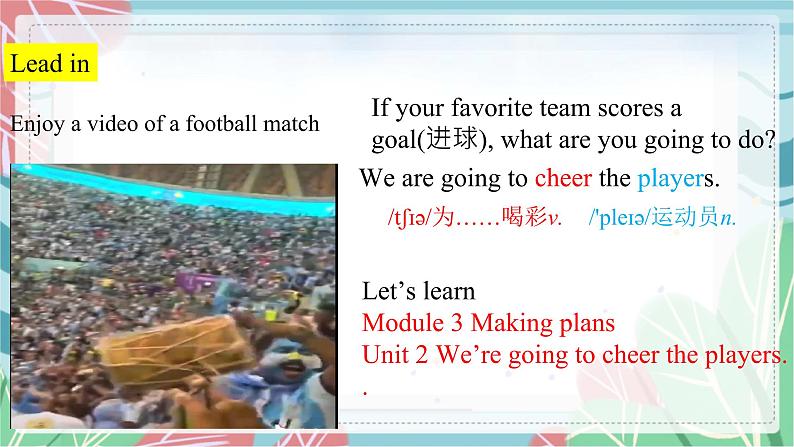 Lead in

Enjoy a video of a football match

If your favorite team scores a goal(进球), what are you going to do?

We are going to cheer the players.

/tʃɪə/为……喝彩v.   /'pleɪə/运动员n.

Let's learn
Module 3 Making plans
Unit 2 We're going to cheer the players.
.